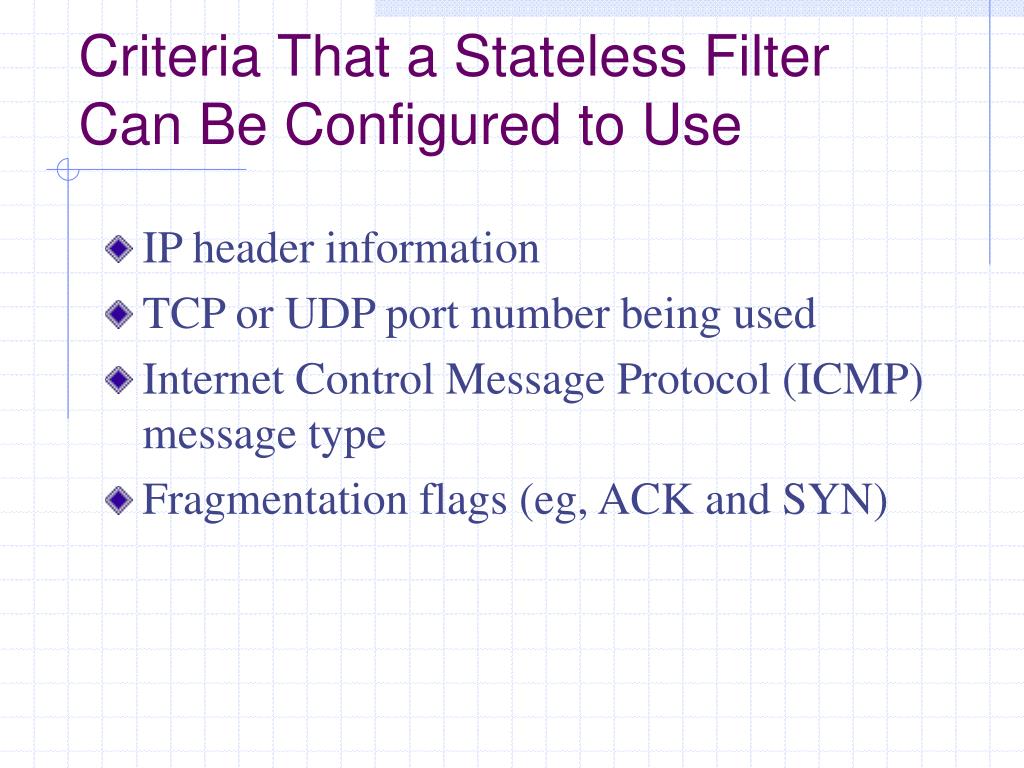 Criteria That a Stateless Filter Can Be Configured to Use

IP header information

TCP or UDP port number being used

Internet Control Message Protocol (ICMP) message type

Fragmentation flags (eg, ACK and SYN)